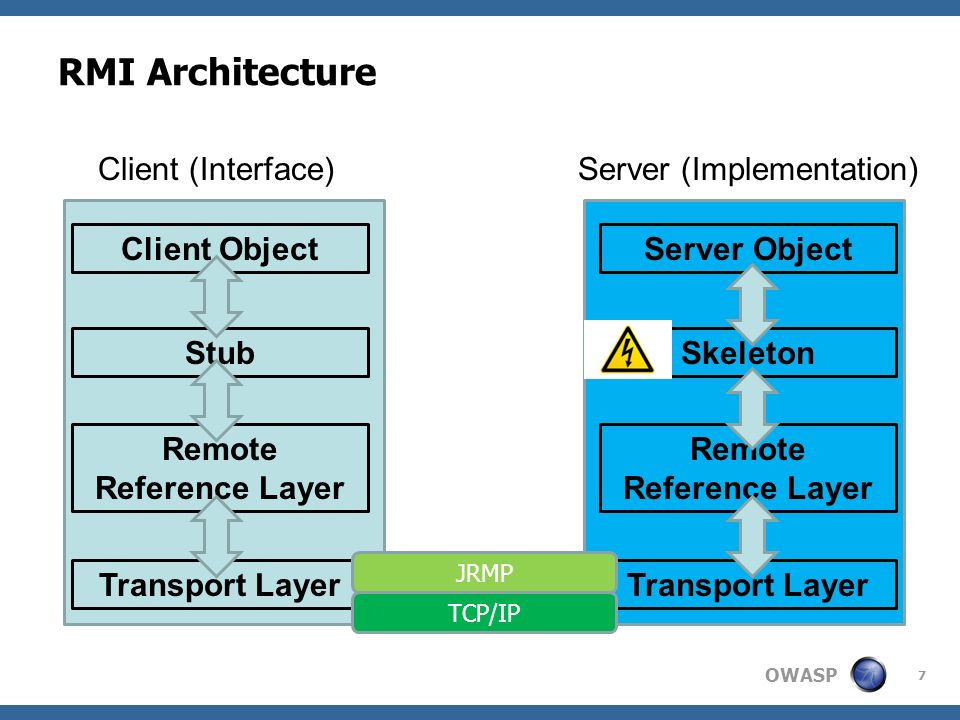 RMI Architecture

Client (Interface)

Client Object

Stub

Remote Reference Layer

Transport Layer

Server (Implementation)

Server Object

Skeleton

Remote Reference Layer

Transport Layer

JRMP

TCP/IP

OWASP

7